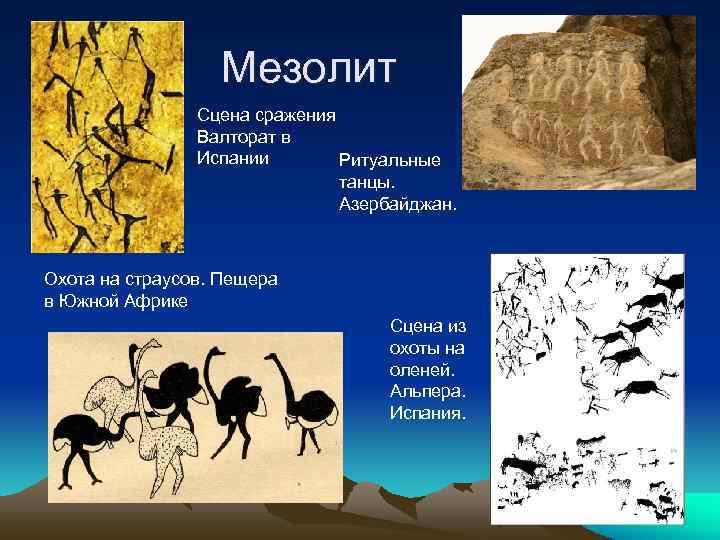 Мезолит

Сцена сражения Валторат в Испании

Ритуальные танцы. Азербайджан.

Охота на страусов. Пещера в Южной Африке

Сцена из охоты на оленей. Альпера. Испания.